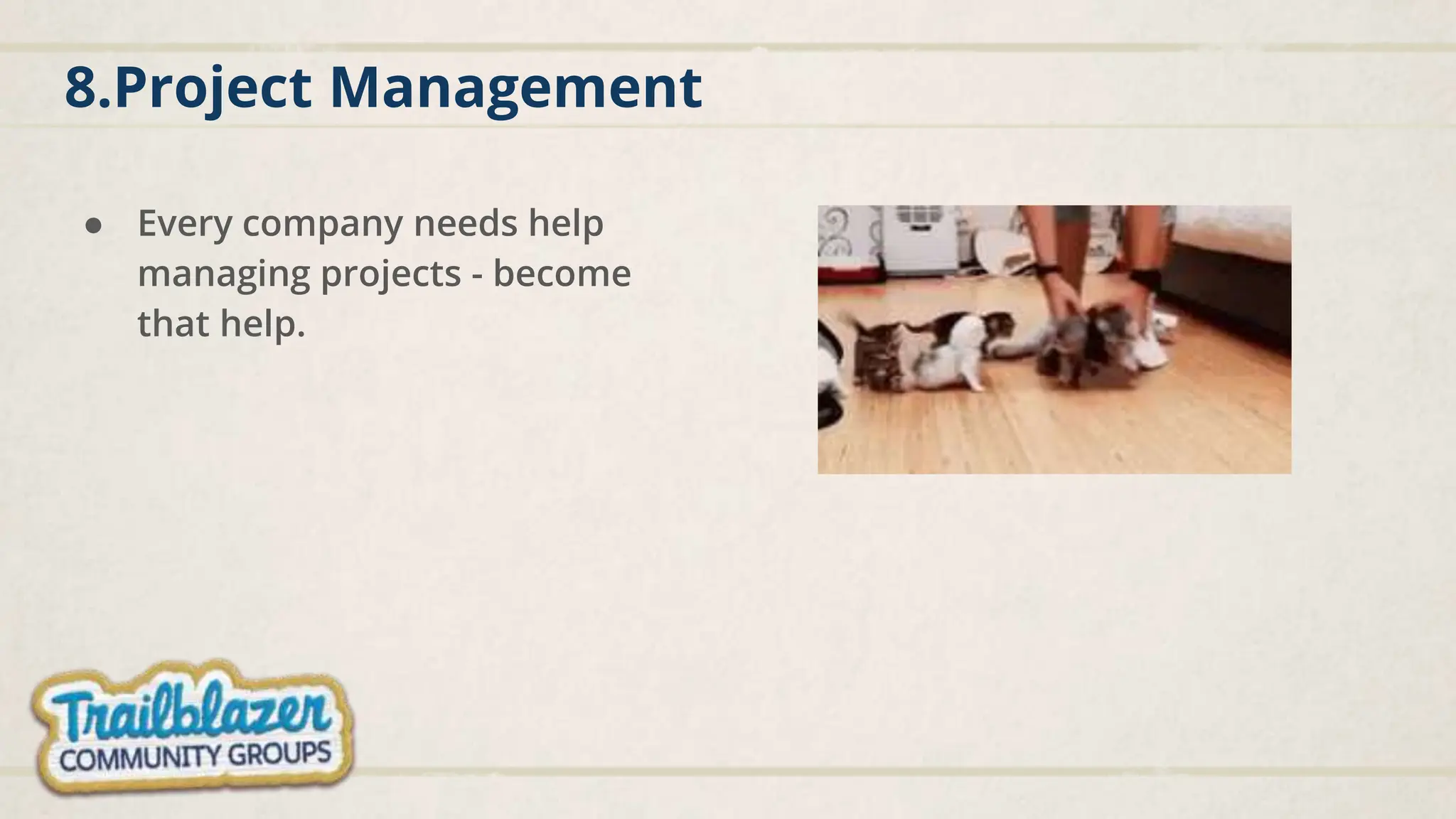 8.Project Management

● Every company needs help managing projects - become that help.

Trailblazer
COMMUNITY GROUPS